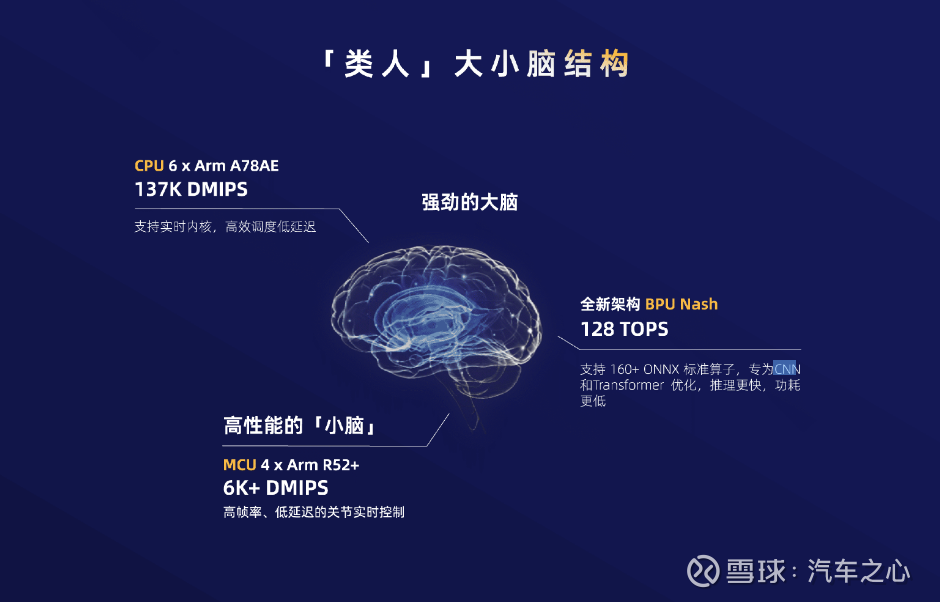 「类人」大小脑结构

CPU 6 x Arm A78AE
137K DMIPS
支持实时内核，高效调度低延迟

强劲的大脑

全新架构 BPU Nash
128 TOPS
支持 160+ ONNX 标准算子，专为CNN和Transformer 优化，推理更快，功耗更低

高性能的「小脑」

MCU 4 x Arm R52+
6K+ DMIPS
高帧率、低延迟的关节实时控制

雪球：汽车之心